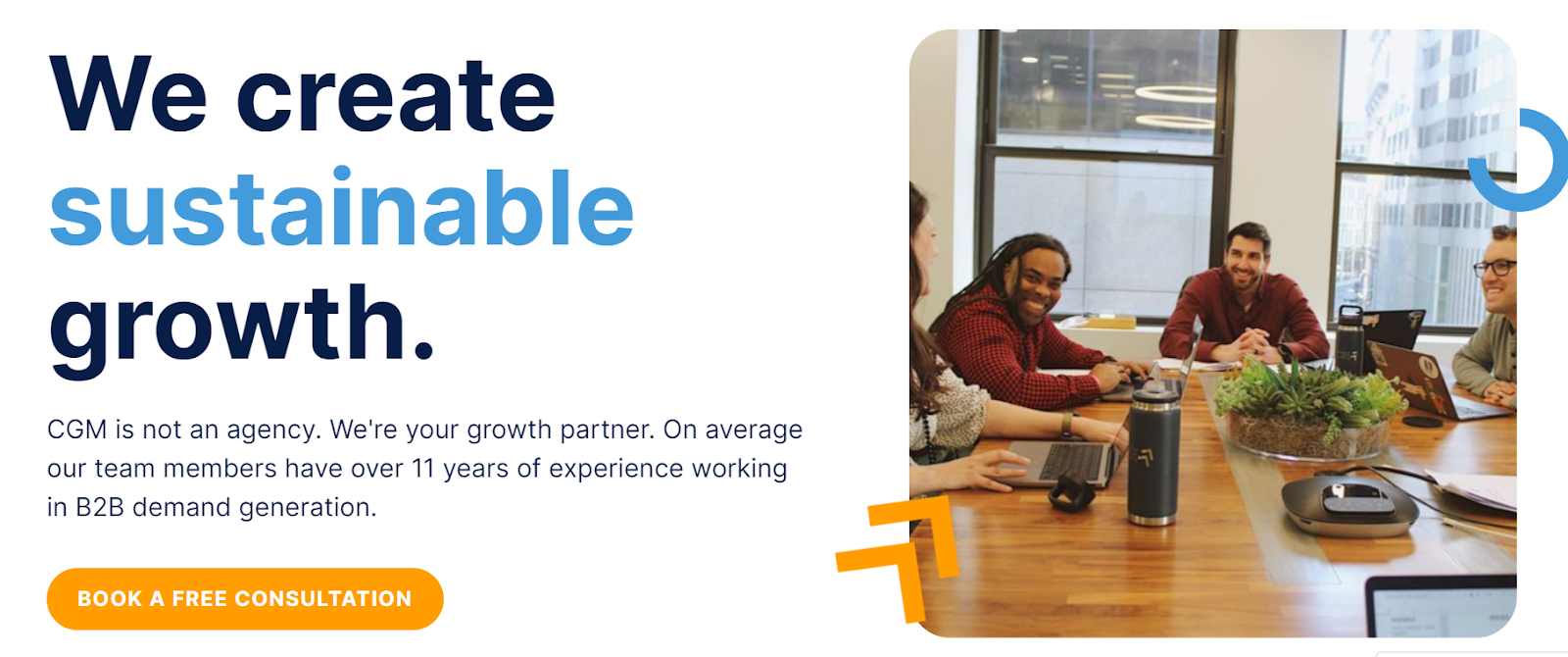 We create sustainable growth.

CGM is not an agency. We're your growth partner. On average our team members have over 11 years of experience working in B2B demand generation.

BOOK A FREE CONSULTATION